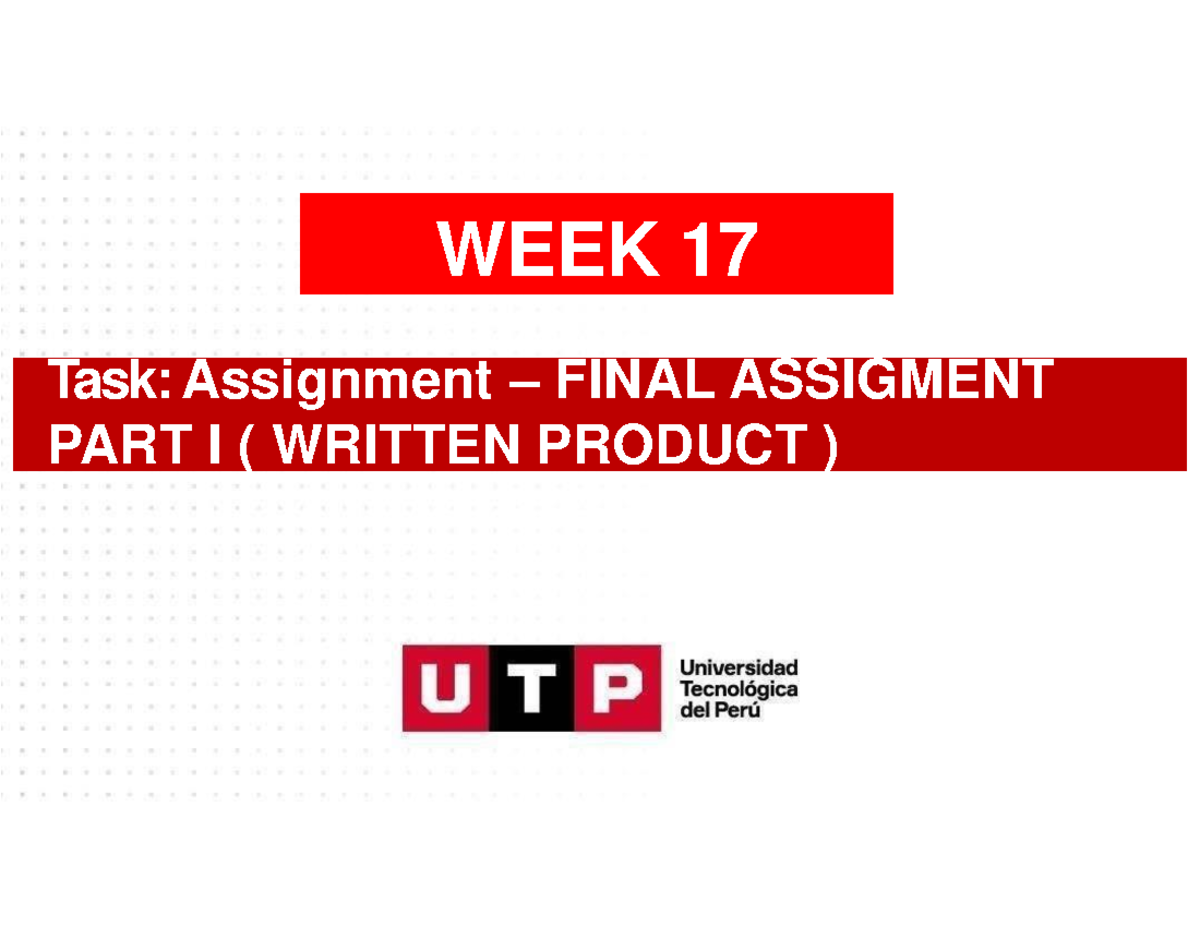 WEEK 17

Task: Assignment – FINAL ASSIGMENT PART I ( WRITTEN PRODUCT )

UTP Universidad Tecnológica del Perú